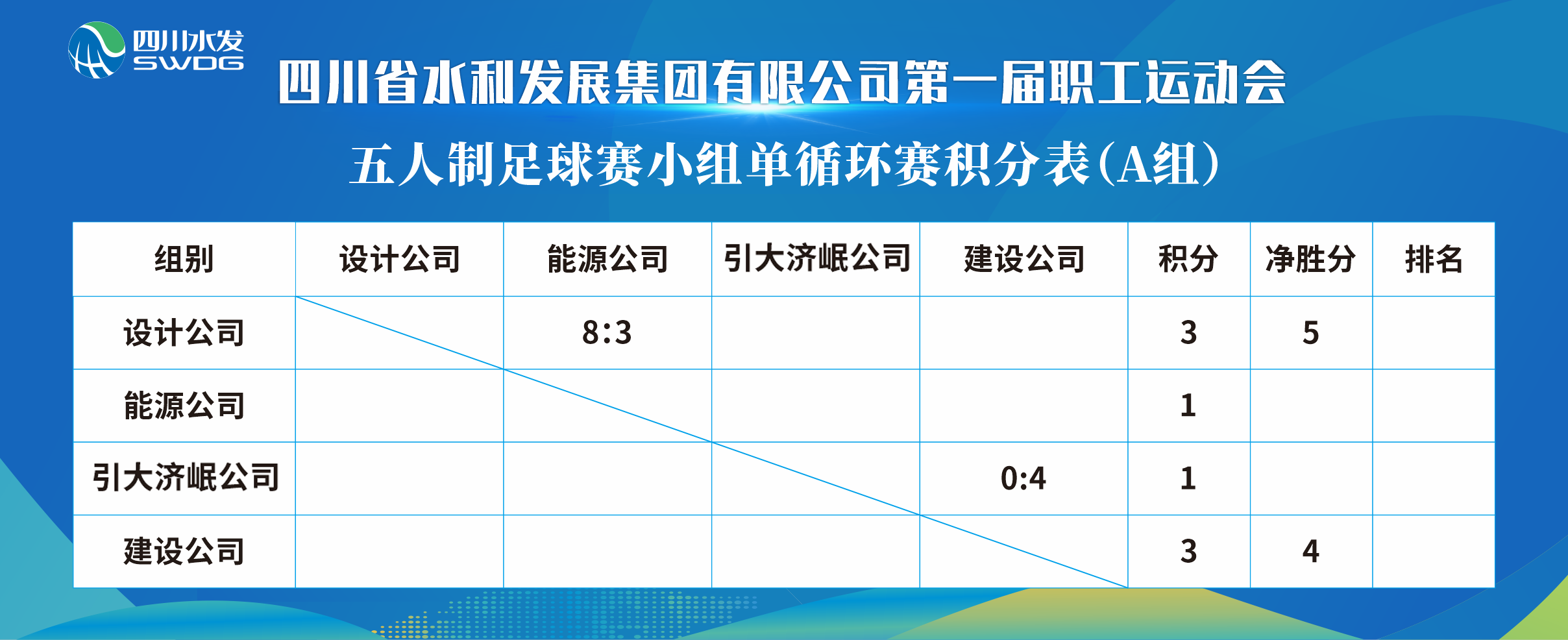 四川水发
SWDG

四川省水利发展集团有限公司第一届职工运动会

五人制足球赛小组单循环赛积分表(A组)

| 组别 | 设计公司 | 能源公司 | 引大济岷公司 | 建设公司 | 积分 | 净胜分 | 排名 |
|---|---|---|---|---|---|---|---|
| 设计公司 | | 8:3 | | | 3 | 5 | |
| 能源公司 | | | | | 1 | | |
| 引大济岷公司 | | | | 0:4 | 1 | | |
| 建设公司 | | | | | 3 | 4 | |